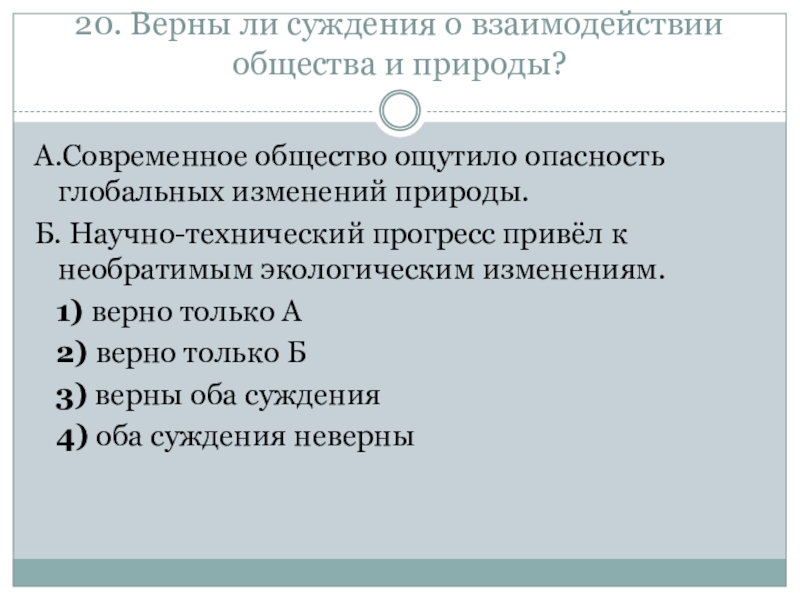 20. Верны ли суждения о взаимодействии общества и природы?

А.Современное общество ощутило опасность глобальных изменений природы.

Б. Научно-технический прогресс привёл к необратимым экологическим изменениям.

1) верно только А

2) верно только Б

3) верны оба суждения

4) оба суждения неверны